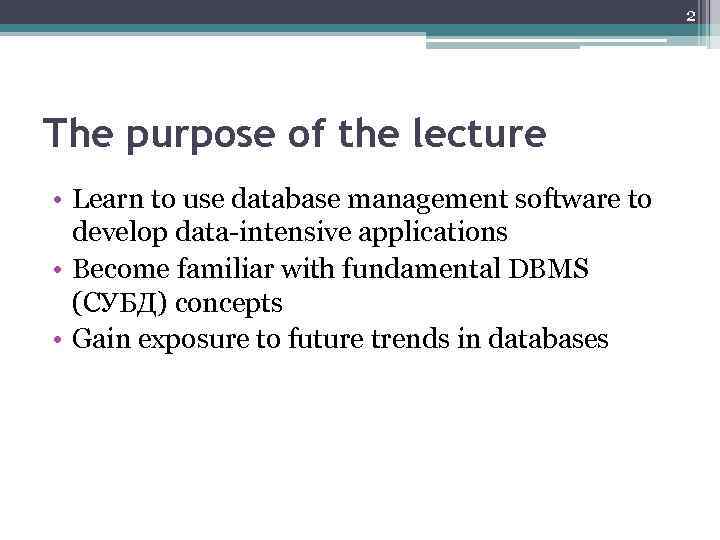 2

The purpose of the lecture

• Learn to use database management software to develop data-intensive applications
• Become familiar with fundamental DBMS (СУБД) concepts
• Gain exposure to future trends in databases